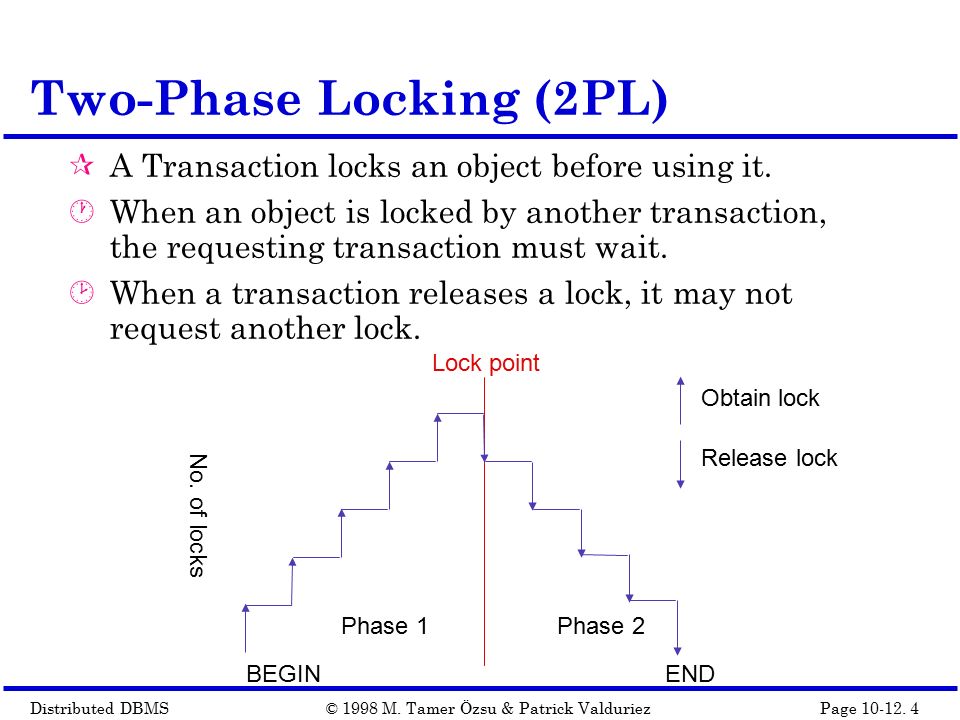 Two-Phase Locking (2PL)

A Transaction locks an object before using it.

When an object is locked by another transaction, the requesting transaction must wait.

When a transaction releases a lock, it may not request another lock.

Lock point

Obtain lock

Release lock

No. of locks

Phase 1

Phase 2

BEGIN

END

Distributed DBMS © 1998 M. Tamer Özsu & Patrick Valduriez Page 10-12. 4